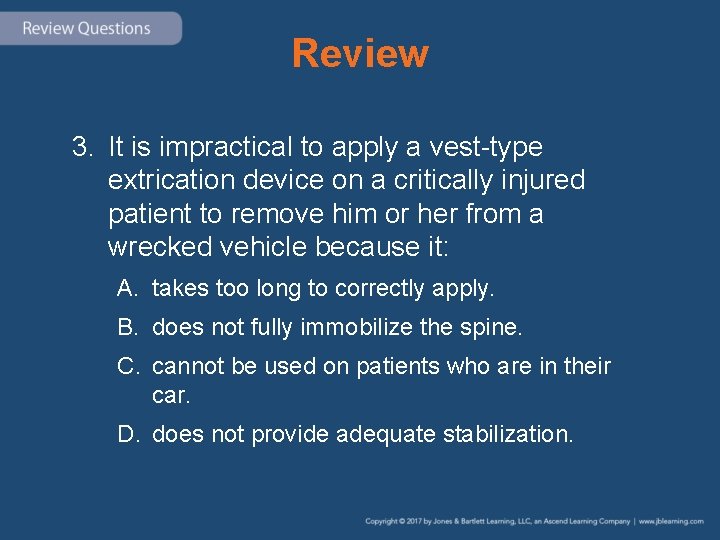 Review Questions

Review

3. It is impractical to apply a vest-type extrication device on a critically injured patient to remove him or her from a wrecked vehicle because it:

A. takes too long to correctly apply.

B. does not fully immobilize the spine.

C. cannot be used on patients who are in their car.

D. does not provide adequate stabilization.

Copyright © 2017 by Jones & Bartlett Learning, LLC, an Ascend Learning Company | www.jblearning.com